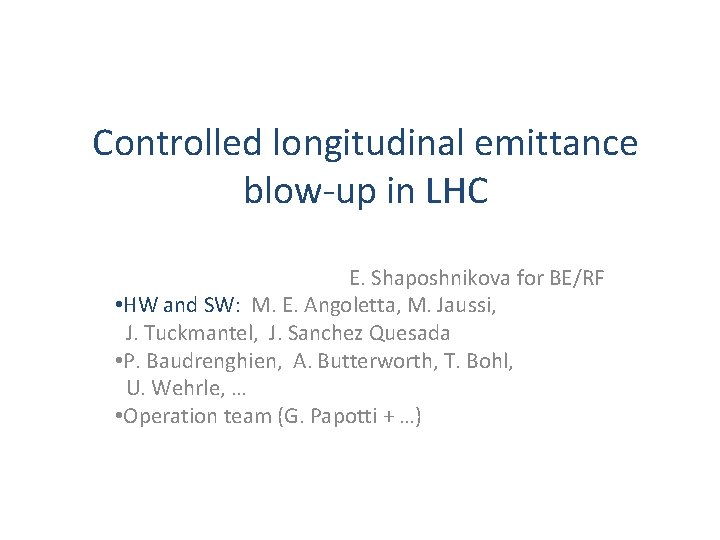 Controlled longitudinal emittance blow-up in LHC

E. Shaposhnikova for BE/RF

•HW and SW: M. E. Angoletta, M. Jaussi, J. Tuckmantel, J. Sanchez Quesada
•P. Baudrenghien, A. Butterworth, T. Bohl, U. Wehrle, …
•Operation team (G. Papotti + …)